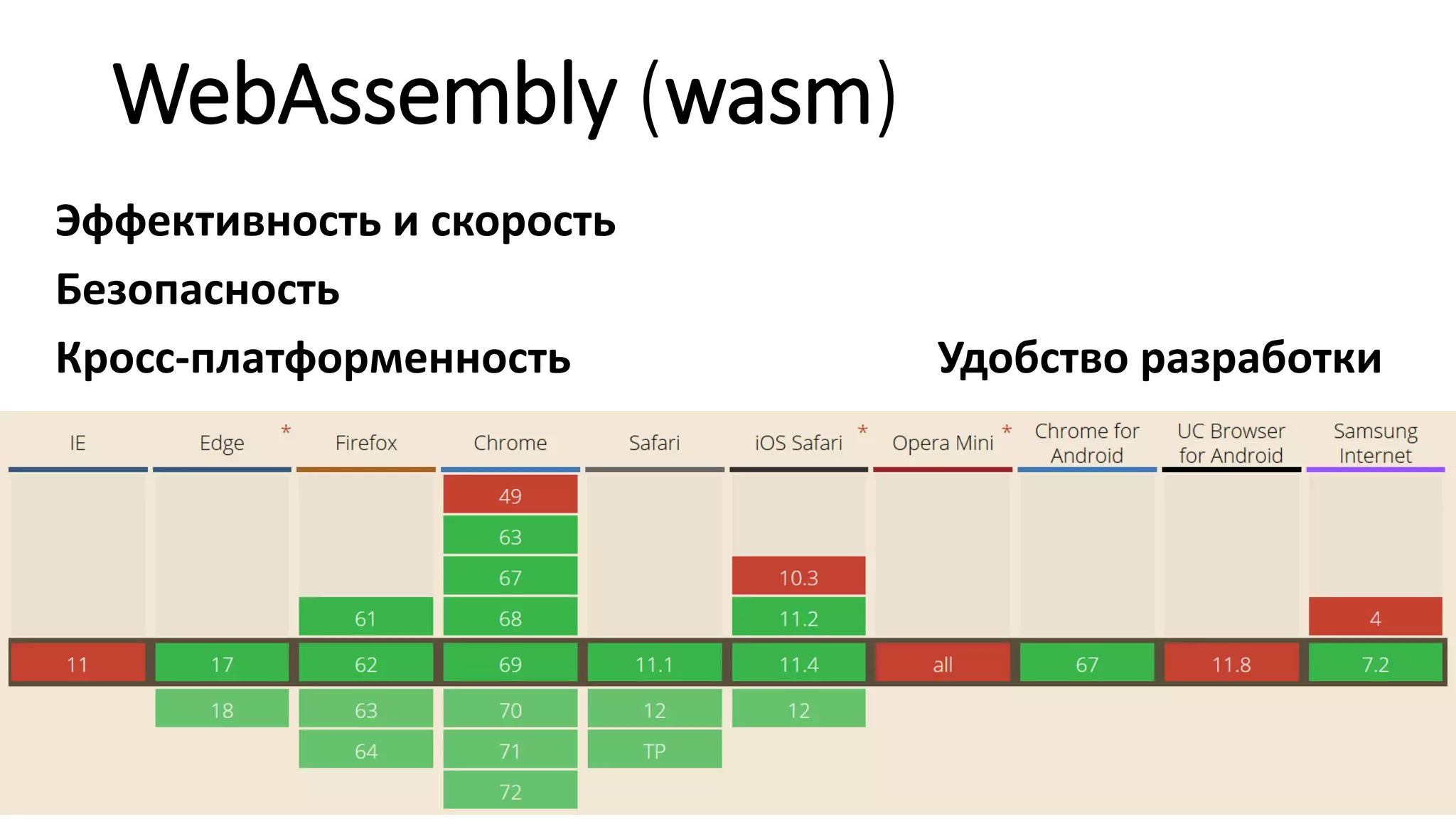 WebAssembly (wasm)

Эффективность и скорость

Безопасность

Кросс-платформенность

Удобство разработки

| IE | Edge * | Firefox | Chrome | Safari | iOS Safari * | Opera Mini * | Chrome for Android | UC Browser for Android | Samsung Internet |
|---|---|---|---|---|---|---|---|---|---|
| | | | 49 | | | | | | |
| | | | 63 | | | | | | |
| | | | 67 | | 10.3 | | | | |
| | | 61 | 68 | | 11.2 | | | | 4 |
| 11 | 17 | 62 | 69 | 11.1 | 11.4 | all | 67 | 11.8 | 7.2 |
| | 18 | 63 | 70 | 12 | 12 | | | | |
| | | 64 | 71 | TP | | | | | |
| | | | 72 | | | | | | |